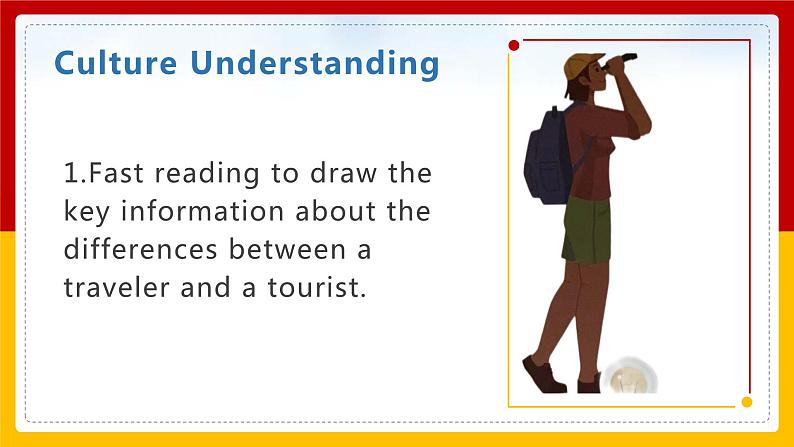 Culture Understanding

1.Fast reading to draw the key information about the differences between a traveler and a tourist.